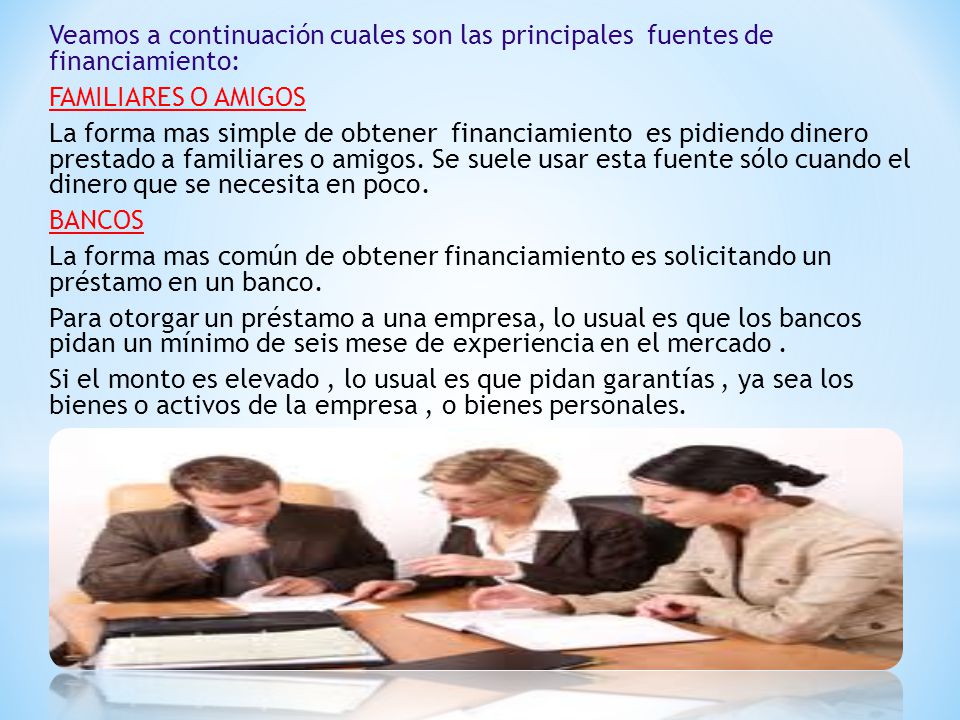 Veamos a continuación cuales son las principales fuentes de financiamiento:

FAMILIARES O AMIGOS

La forma mas simple de obtener financiamiento es pidiendo dinero prestado a familiares o amigos. Se suele usar esta fuente sólo cuando el dinero que se necesita en poco.

BANCOS

La forma mas común de obtener financiamiento es solicitando un préstamo en un banco.

Para otorgar un préstamo a una empresa, lo usual es que los bancos pidan un mínimo de seis mese de experiencia en el mercado .

Si el monto es elevado , lo usual es que pidan garantías , ya sea los bienes o activos de la empresa , o bienes personales.